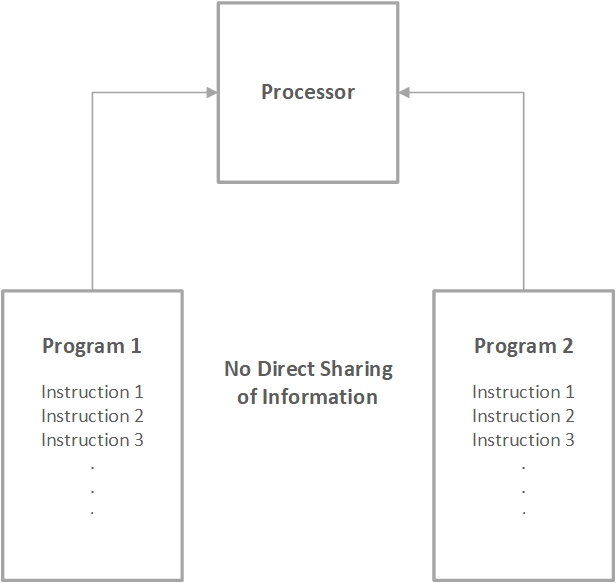 Processor

Program 1

Instruction 1
Instruction 2
Instruction 3
.
.
.

No Direct Sharing of Information

Program 2

Instruction 1
Instruction 2
Instruction 3
.
.
.